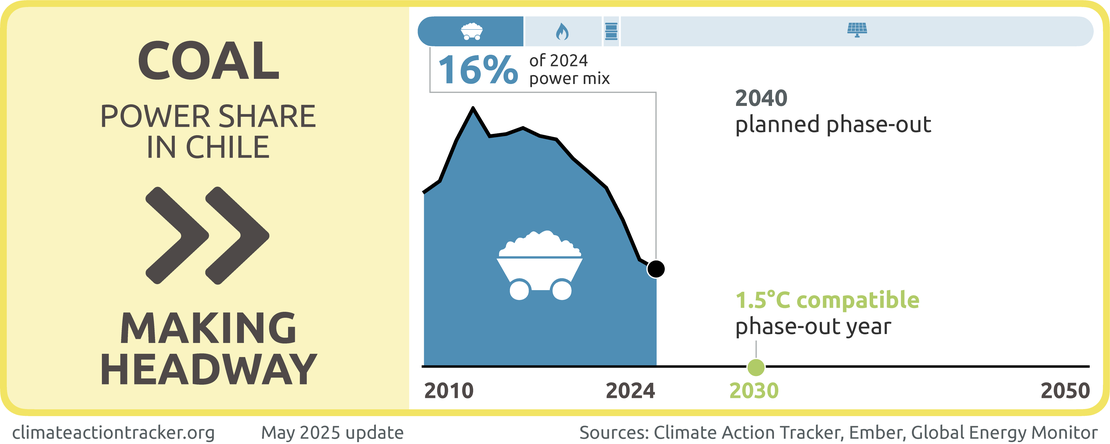 COAL

POWER SHARE IN CHILE

MAKING HEADWAY

16% of 2024 power mix

2040
planned phase-out

1.5°C compatible
phase-out year

2010

2024

2030

2050

climateactiontracker.org

May 2025 update

Sources: Climate Action Tracker, Ember, Global Energy Monitor